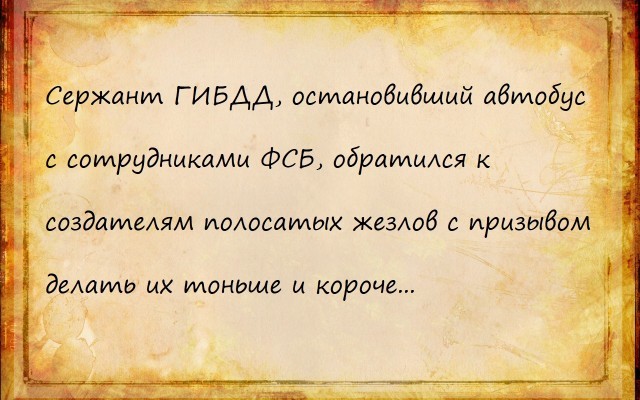 Сержант ГИБДД, остановивший автобус с сотрудниками ФСБ, обратился к создателям полосатых жезлов с призывом делать их тоньше и короче...